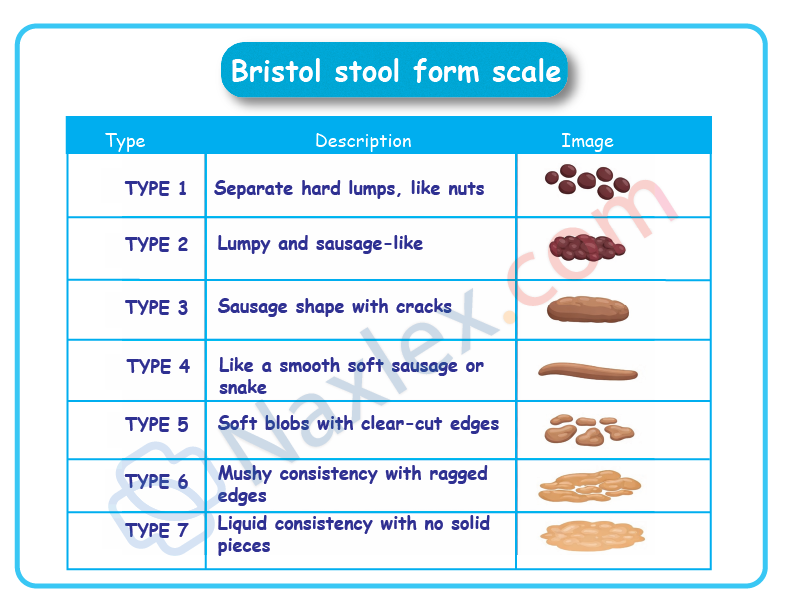 Bristol stool form scale

| Type | Description | Image |
|---|---|---|
| TYPE 1 | Separate hard lumps, like nuts | |
| TYPE 2 | Lumpy and sausage-like | |
| TYPE 3 | Sausage shape with cracks | |
| TYPE 4 | Like a smooth soft sausage or snake | |
| TYPE 5 | Soft blobs with clear-cut edges | |
| TYPE 6 | Mushy consistency with ragged edges | |
| TYPE 7 | Liquid consistency with no solid pieces | |

Naxlex.com